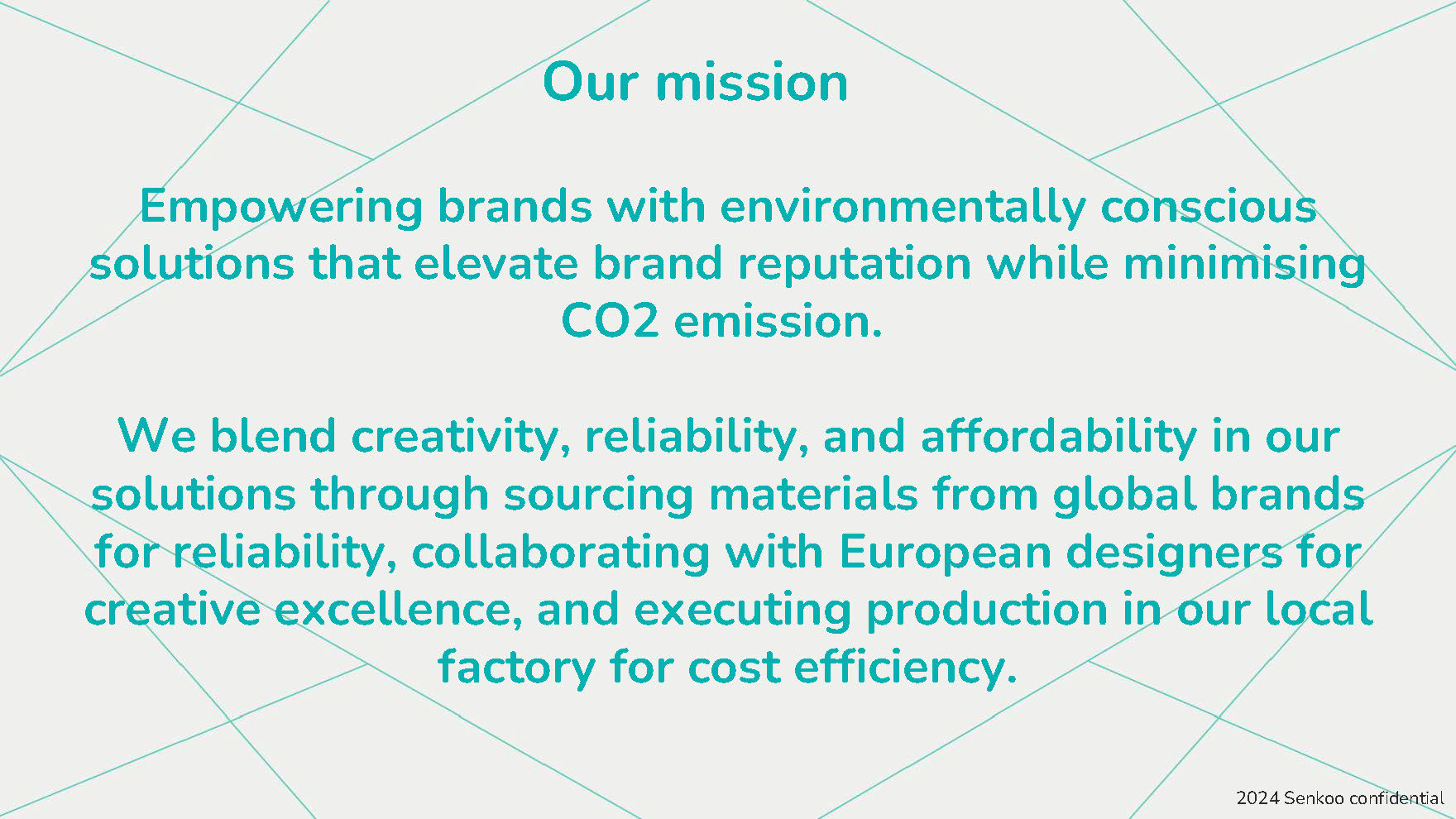 Our mission

Empowering brands with environmentally conscious solutions that elevate brand reputation while minimising CO2 emission.

We blend creativity, reliability, and affordability in our solutions through sourcing materials from global brands for reliability, collaborating with European designers for creative excellence, and executing production in our local factory for cost efficiency.

2024 Senkoo confidential